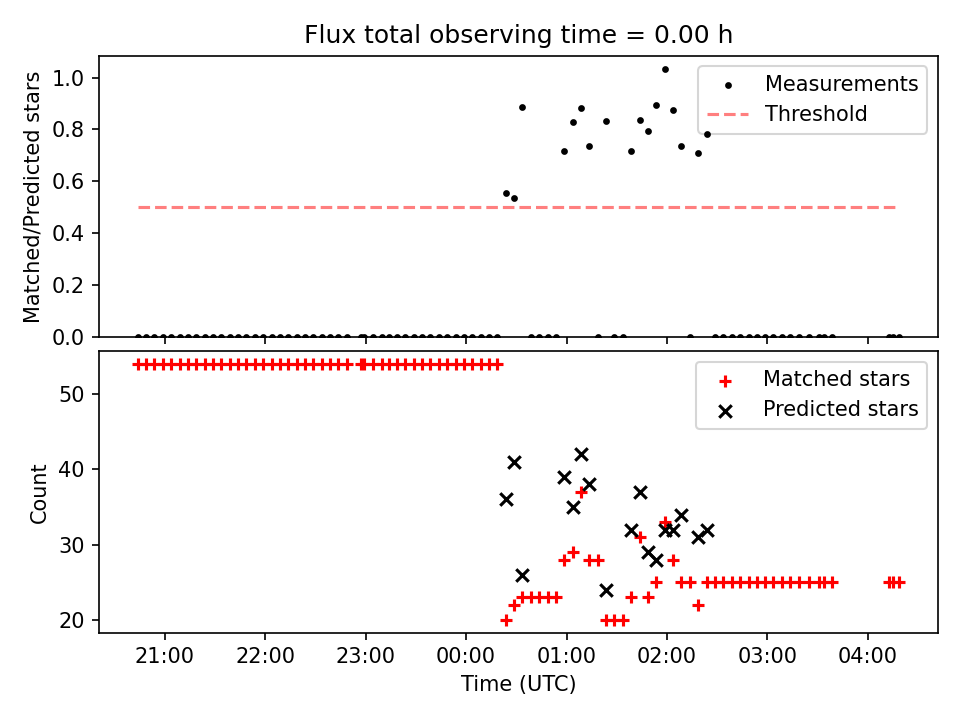 Flux total observing time = 0.00 h

Matched/Predicted stars

1.0
0.8
0.6
0.4
0.2
0.0

Measurements
Threshold

Count

50
40
30
20

Matched stars
Predicted stars

21:00
22:00
23:00
00:00
01:00
02:00
03:00
04:00

Time (UTC)